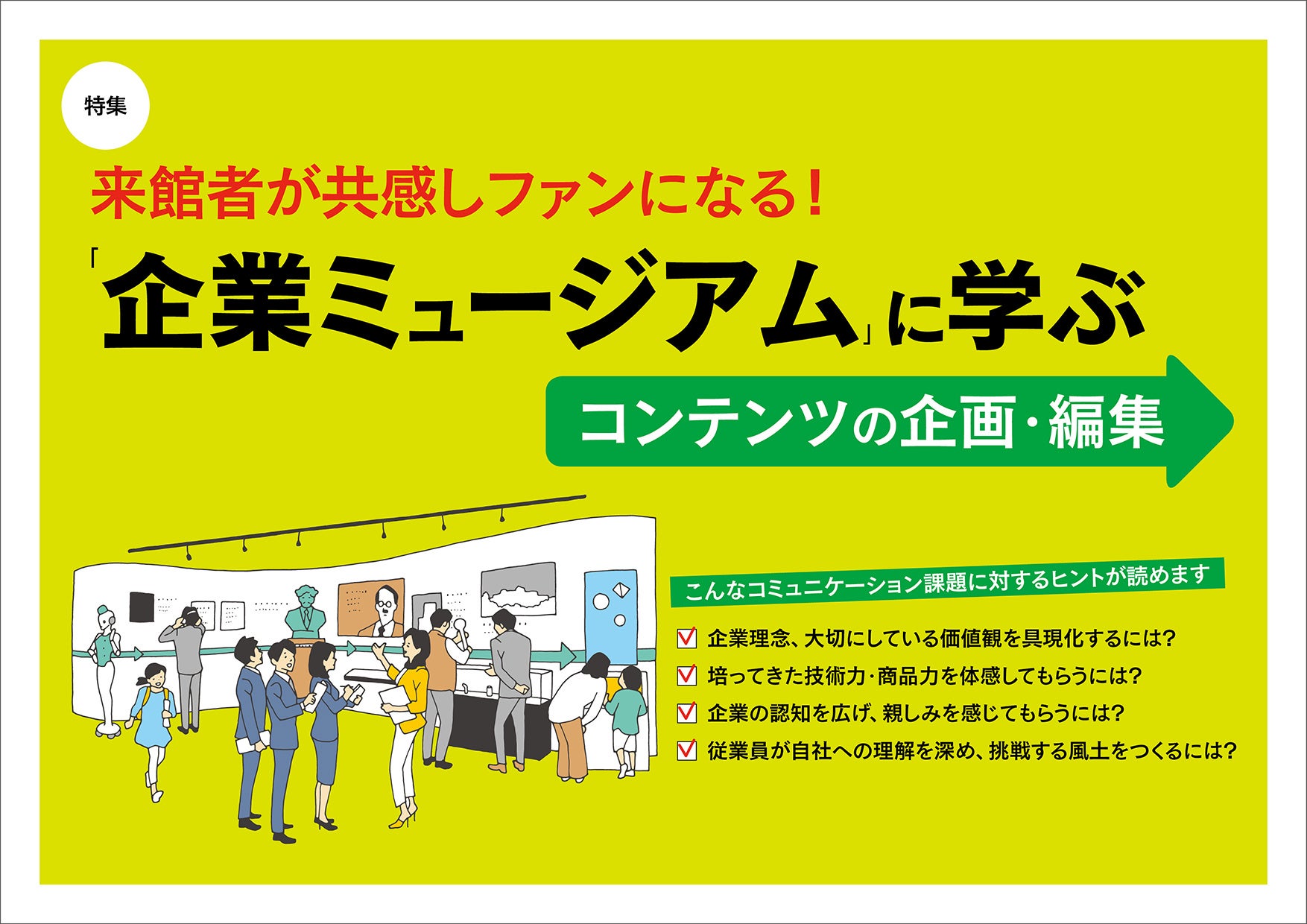 特集

来館者が共感しファンになる!

「企業ミュージアム」に学ぶ

コンテンツの企画・編集

こんなコミュニケーション課題に対するヒントが読めます

企業理念、大切にしている価値観を具現化するには?

培ってきた技術力・商品力を体感してもらうには?

企業の認知を広げ、親しみを感じてもらうには?

従業員が自社への理解を深め、挑戦する風土をつくるには?